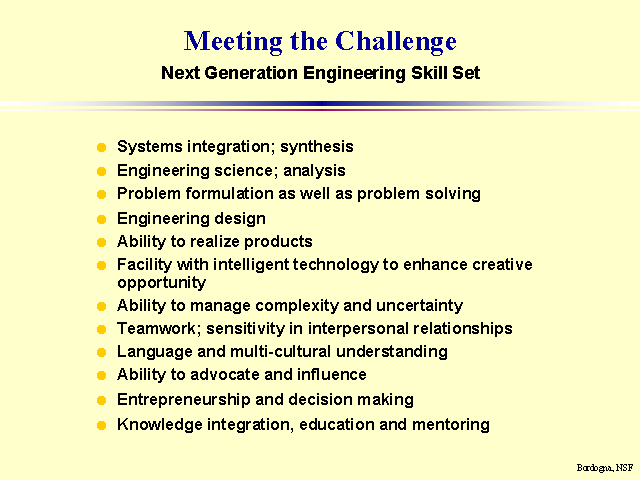 Meeting the Challenge

Next Generation Engineering Skill Set

- Systems integration; synthesis
- Engineering science; analysis
- Problem formulation as well as problem solving
- Engineering design
- Ability to realize products
- Facility with intelligent technology to enhance creative opportunity
- Ability to manage complexity and uncertainty
- Teamwork; sensitivity in interpersonal relationships
- Language and multi-cultural understanding
- Ability to advocate and influence
- Entrepreneurship and decision making
- Knowledge integration, education and mentoring

Bordogna, NSF